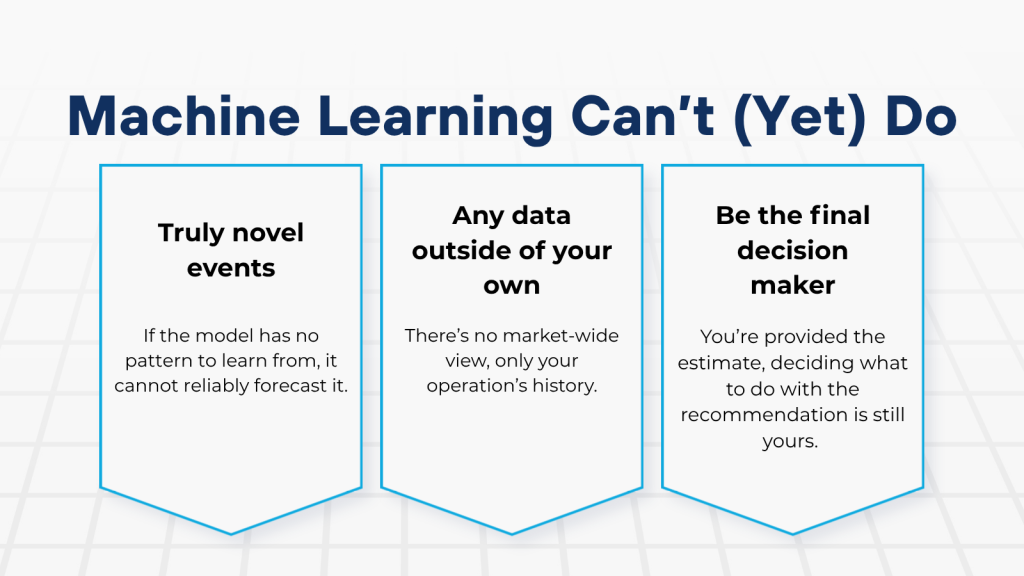 Machine Learning Can't (Yet) Do

Truly novel events

If the model has no pattern to learn from, it cannot reliably forecast it.

Any data outside of your own

There's no market-wide view, only your operation's history.

Be the final decision maker

You're provided the estimate, deciding what to do with the recommendation is still yours.